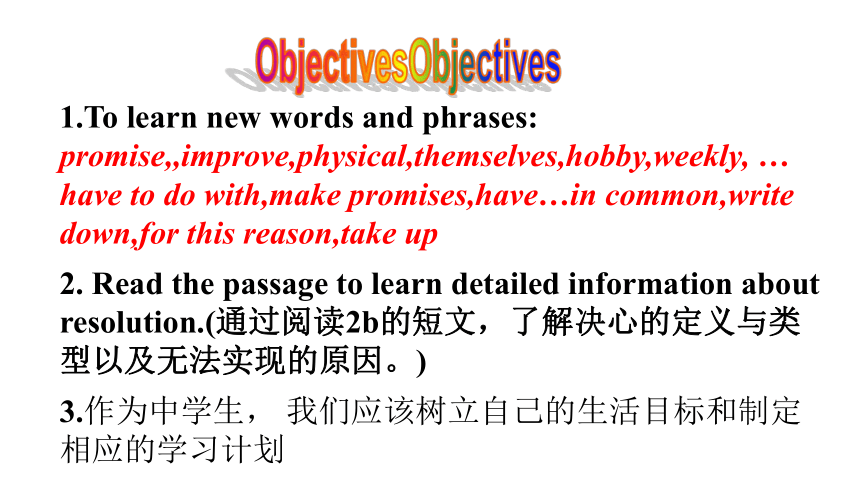 ObjectivesObjectives

1.To learn new words and phrases:
promise,,improve,physical,themselves,hobby,weekly, …
have to do with,make promises,have…in common,write down,for this reason,take up

2. Read the passage to learn detailed information about resolution.(通过阅读2b的短文，了解决心的定义与类型以及无法实现的原因。)

3.作为中学生， 我们应该树立自己的生活目标和制定相应的学习计划